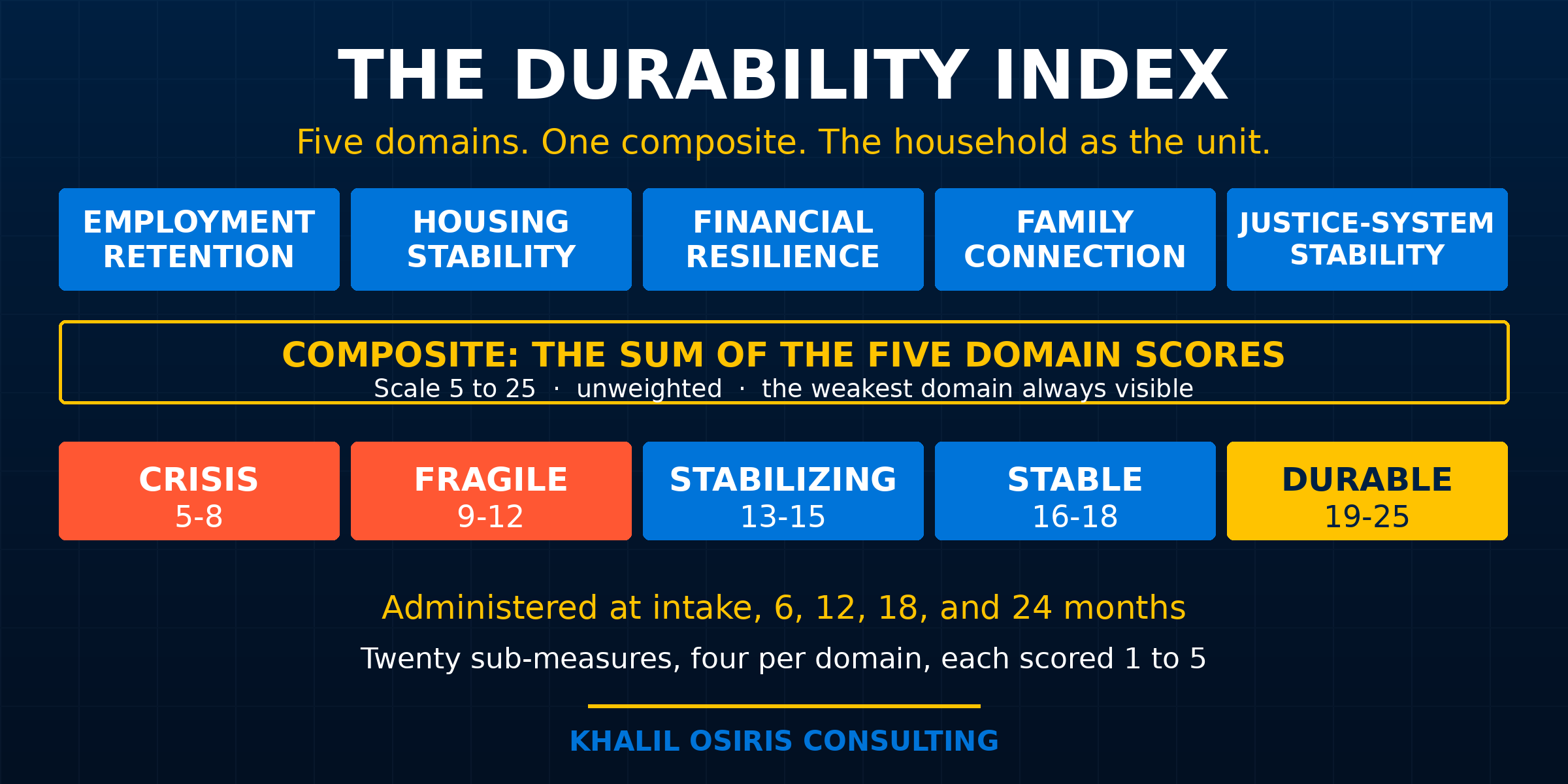 THE DURABILITY INDEX

Five domains. One composite. The household as the unit.

EMPLOYMENT RETENTION

HOUSING STABILITY

FINANCIAL RESILIENCE

FAMILY CONNECTION

JUSTICE-SYSTEM STABILITY

COMPOSITE: THE SUM OF THE FIVE DOMAIN SCORES

Scale 5 to 25 · unweighted · the weakest domain always visible

CRISIS
5-8

FRAGILE
9-12

STABILIZING
13-15

STABLE
16-18

DURABLE
19-25

Administered at intake, 6, 12, 18, and 24 months

Twenty sub-measures, four per domain, each scored 1 to 5

KHALIL OSIRIS CONSULTING